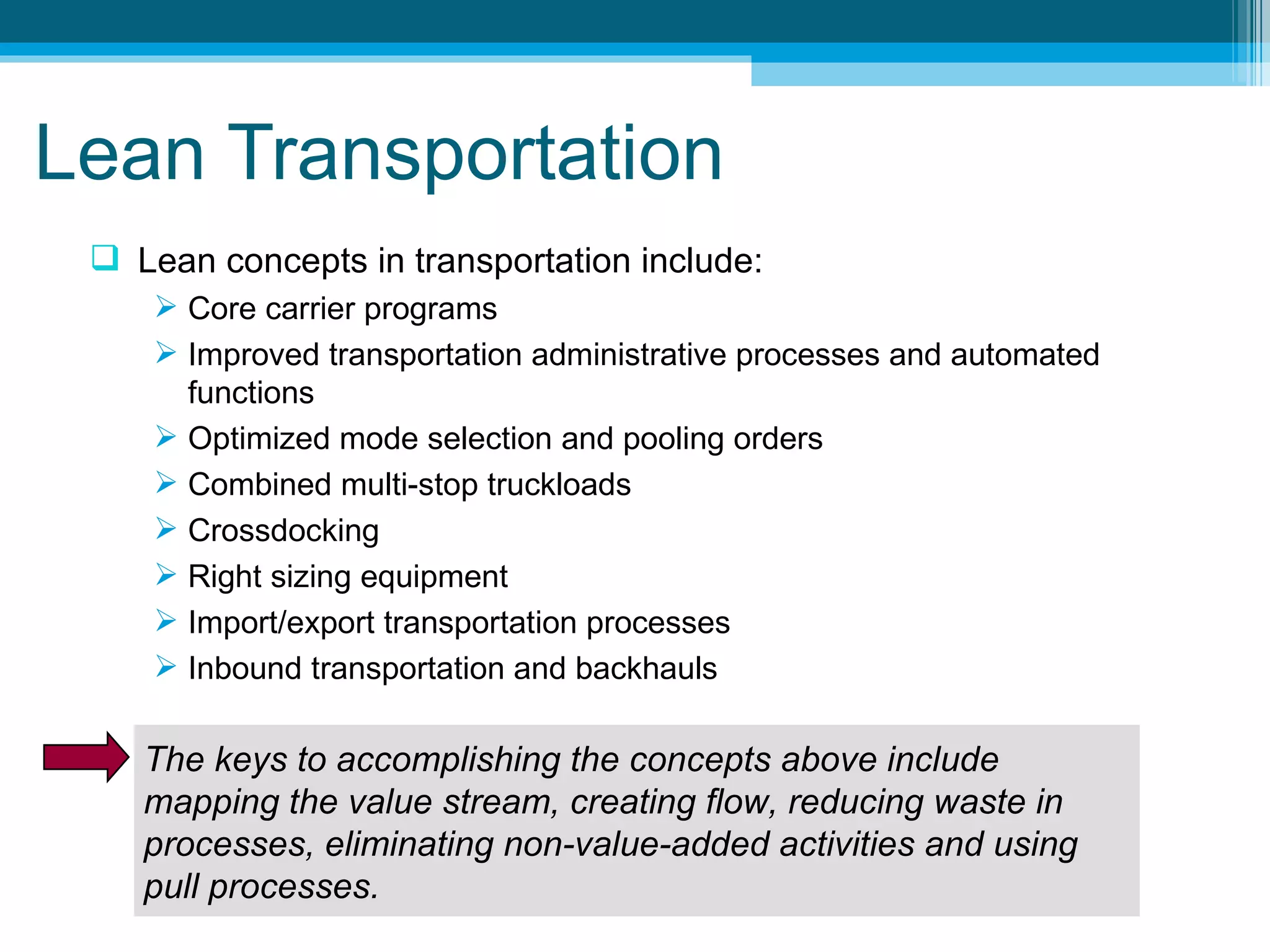 Lean Transportation

❑ Lean concepts in transportation include:
➢ Core carrier programs
➢ Improved transportation administrative processes and automated functions
➢ Optimized mode selection and pooling orders
➢ Combined multi-stop truckloads
➢ Crossdocking
➢ Right sizing equipment
➢ Import/export transportation processes
➢ Inbound transportation and backhauls

The keys to accomplishing the concepts above include mapping the value stream, creating flow, reducing waste in processes, eliminating non-value-added activities and using pull processes.